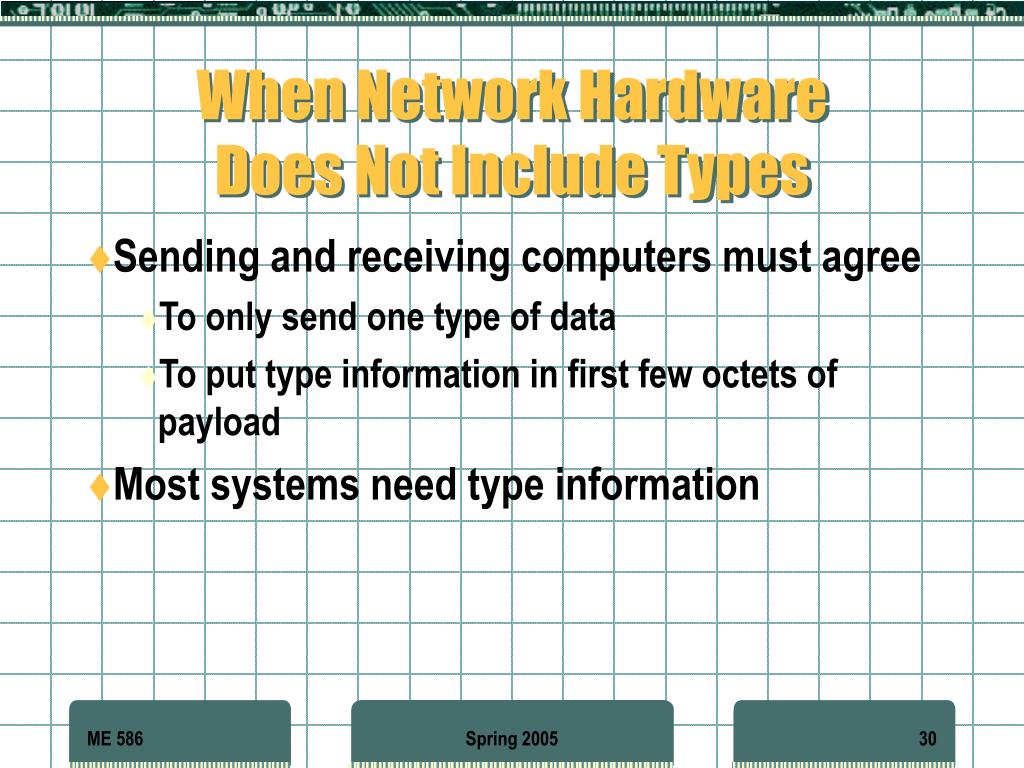 When Network Hardware Does Not Include Types

♦Sending and receiving computers must agree

♦To only send one type of data

♦To put type information in first few octets of payload

♦Most systems need type information

ME 586

Spring 2005

30